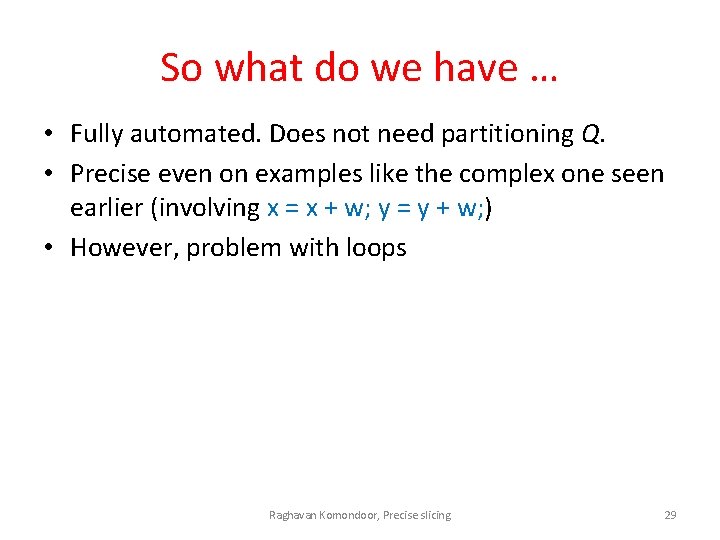 So what do we have …

• Fully automated. Does not need partitioning $Q$.
• Precise even on examples like the complex one seen earlier (involving x = x + w; y = y + w;)
• However, problem with loops

Raghavan Komondoor, Precise slicing

29